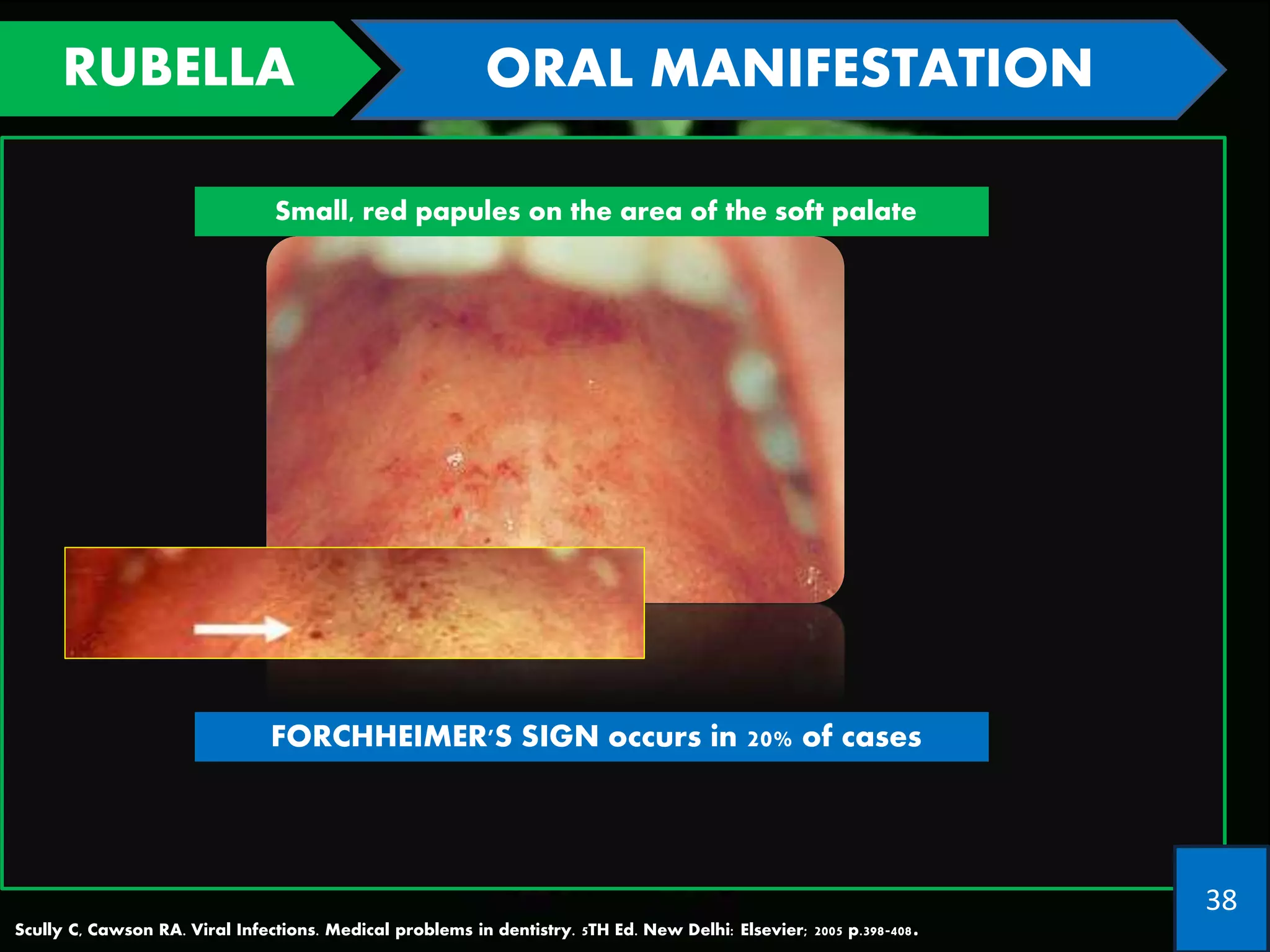 RUBELLA

ORAL MANIFESTATION

Small, red papules on the area of the soft palate

FORCHHEIMER'S SIGN occurs in 20% of cases

38

Scully C, Cawson RA. Viral Infections. Medical problems in dentistry. 5TH Ed. New Delhi: Elsevier; 2005 p.398-408.